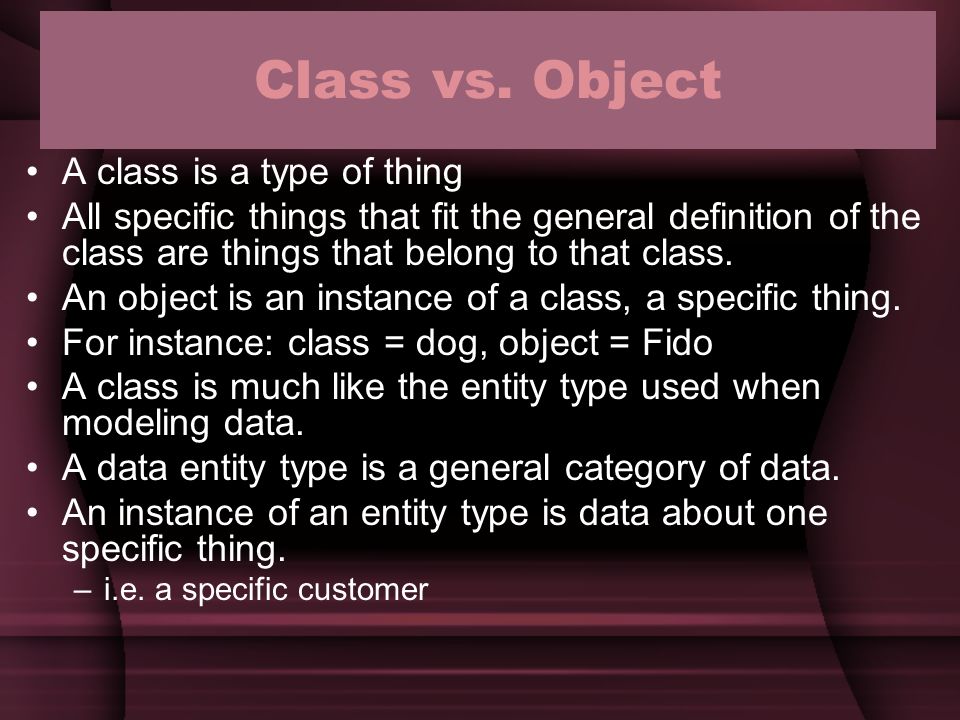 Class vs. Object

• A class is a type of thing
• All specific things that fit the general definition of the class are things that belong to that class.
• An object is an instance of a class, a specific thing.
• For instance: class = dog, object = Fido
• A class is much like the entity type used when modeling data.
• A data entity type is a general category of data.
• An instance of an entity type is data about one specific thing.
– i.e. a specific customer